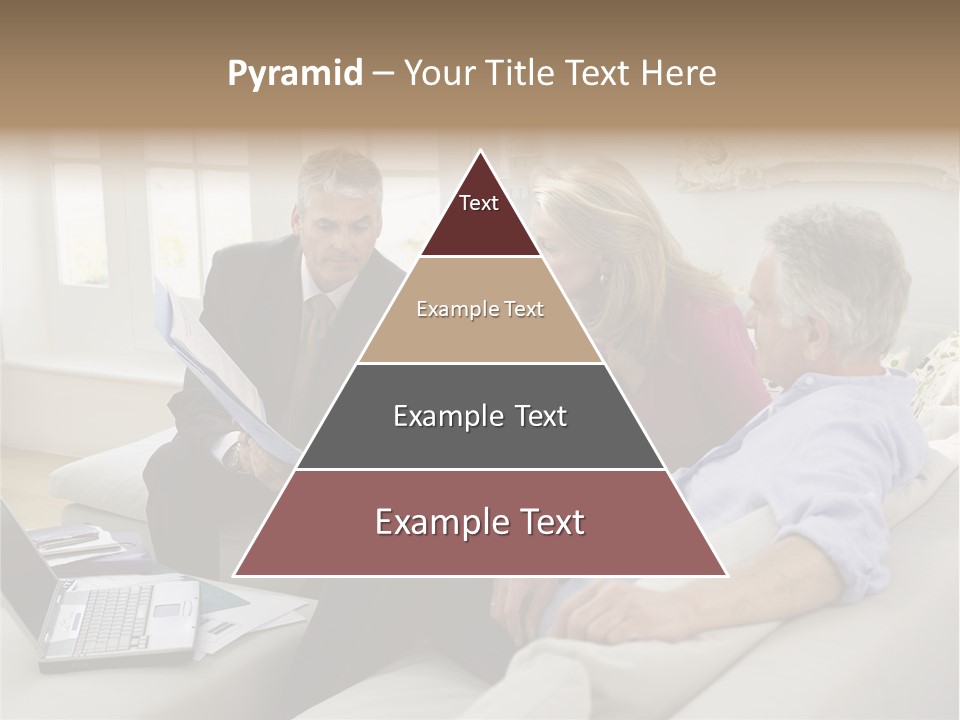 Pyramid – Your Title Text Here

Text

Example Text

Example Text

Example Text